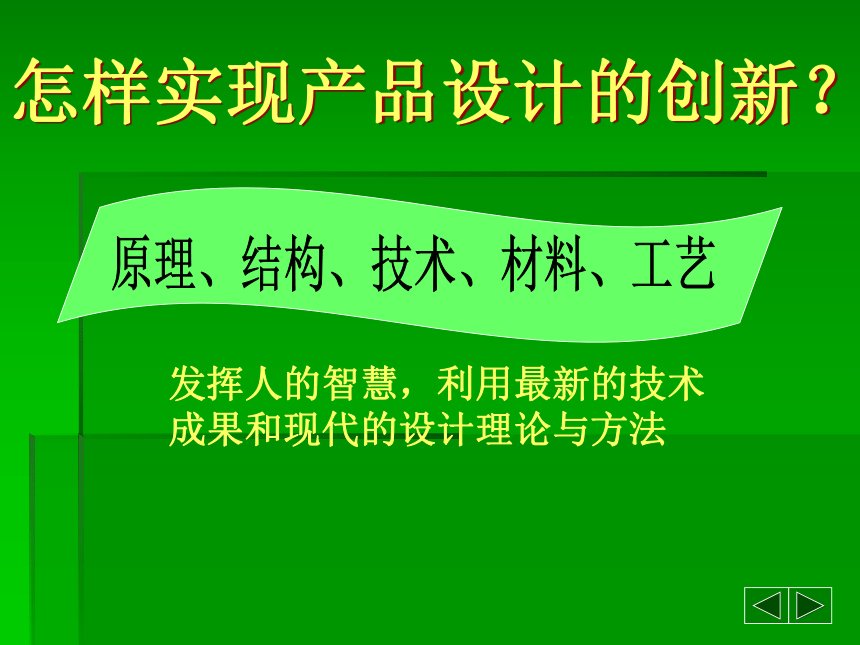 怎样实现产品设计的创新？

原理、结构、技术、材料、工艺

发挥人的智慧，利用最新的技术成果和现代的设计理论与方法